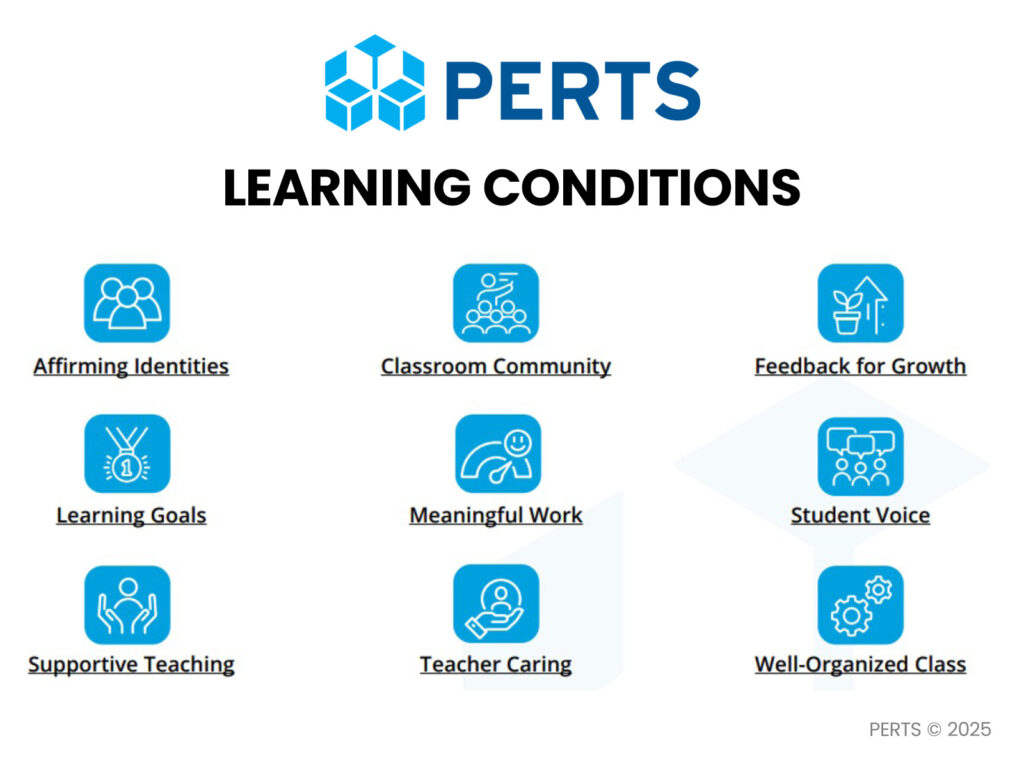 PERTS

LEARNING CONDITIONS

Affirming Identities

Classroom Community

Feedback for Growth

Learning Goals

Meaningful Work

Student Voice

Supportive Teaching

Teacher Caring

Well-Organized Class

PERTS © 2025